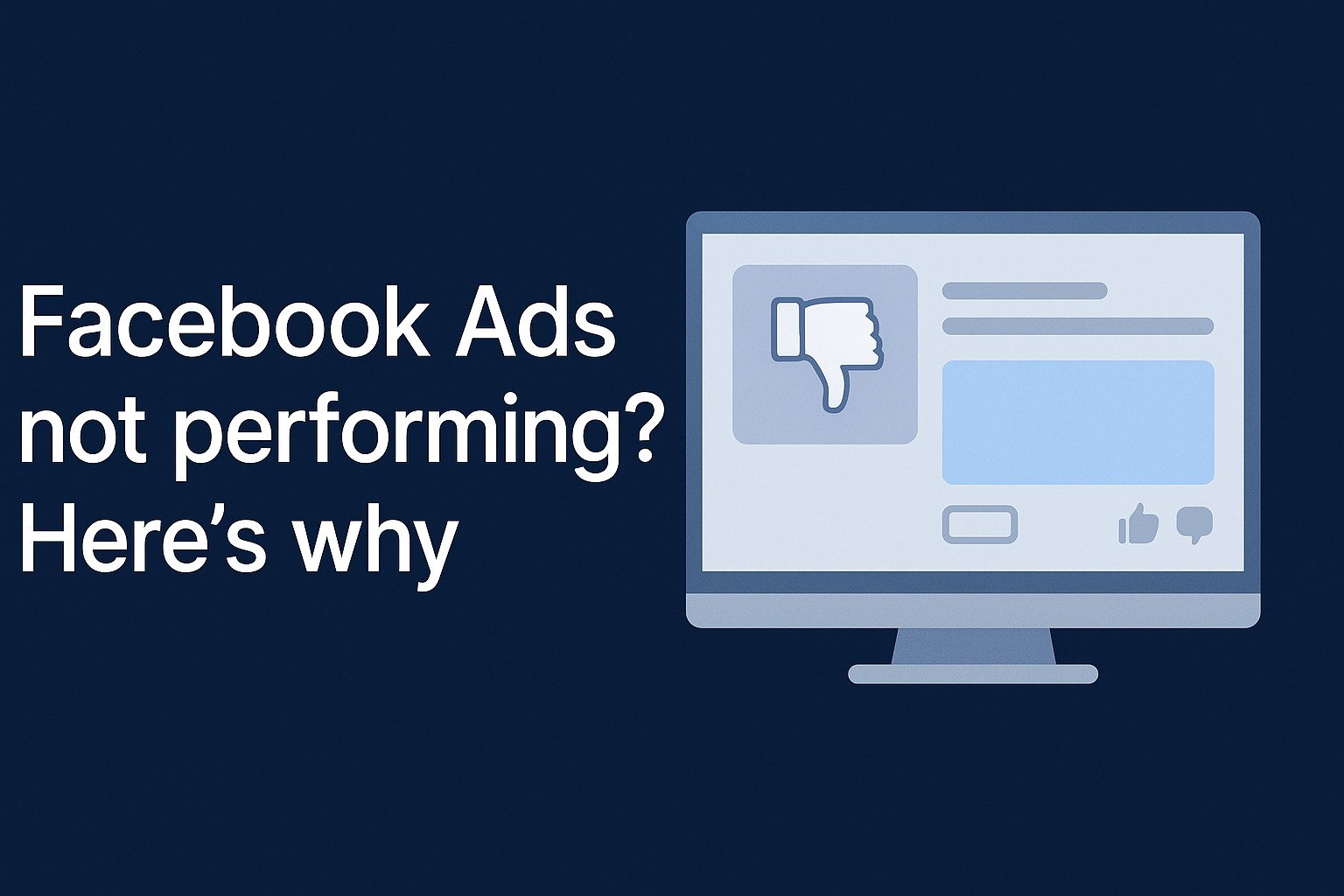 Facebook Ads not performing? Here’s why